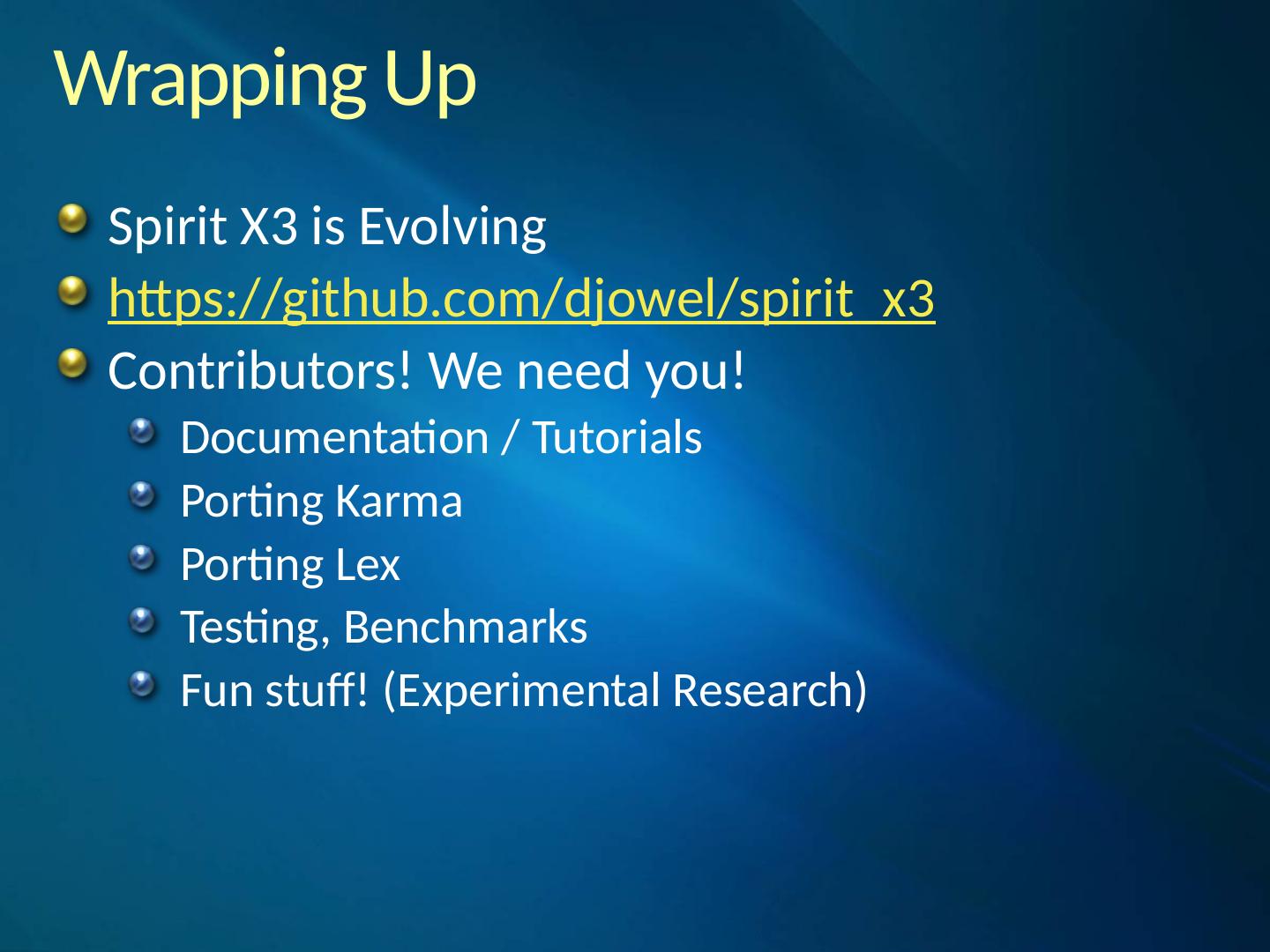 Wrapping Up

Spirit X3 is Evolving
https://github.com/djowel/spirit_x3
Contributors! We need you!
Documentation / Tutorials
Porting Karma
Porting Lex
Testing, Benchmarks
Fun stuff! (Experimental Research)